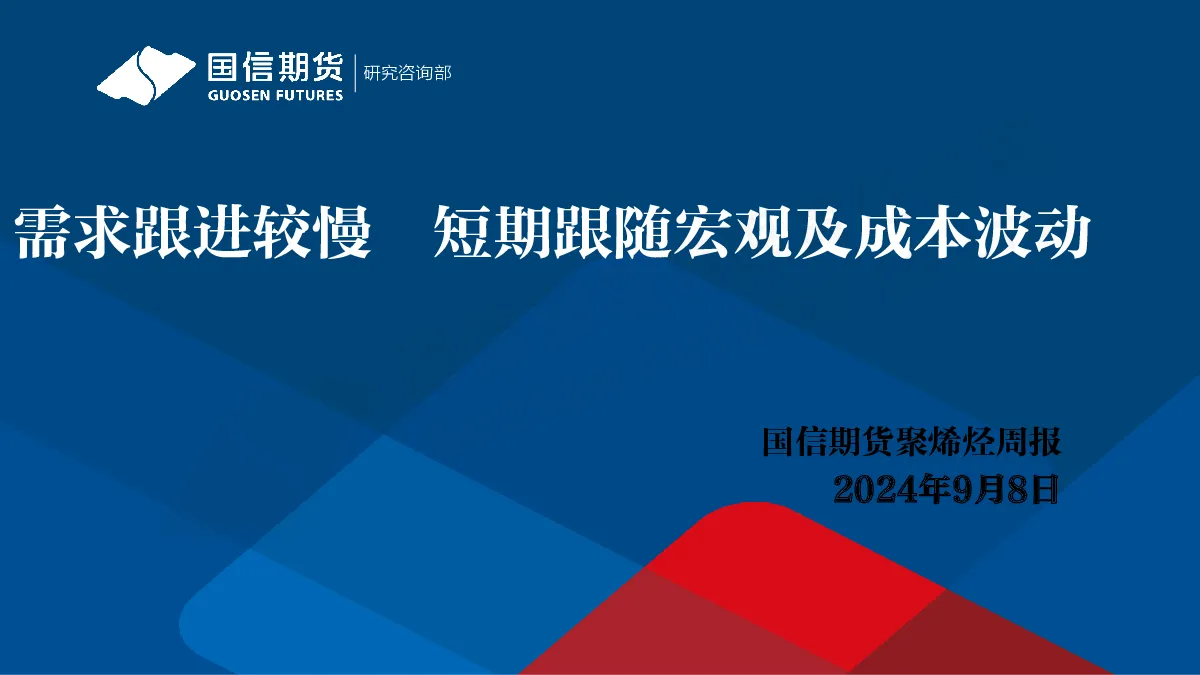 国信期货
GUOSEN FUTURES
研究咨询部

需求跟进较慢　短期跟随宏观及成本波动

国信期货聚烯烃周报
2024年9月8日